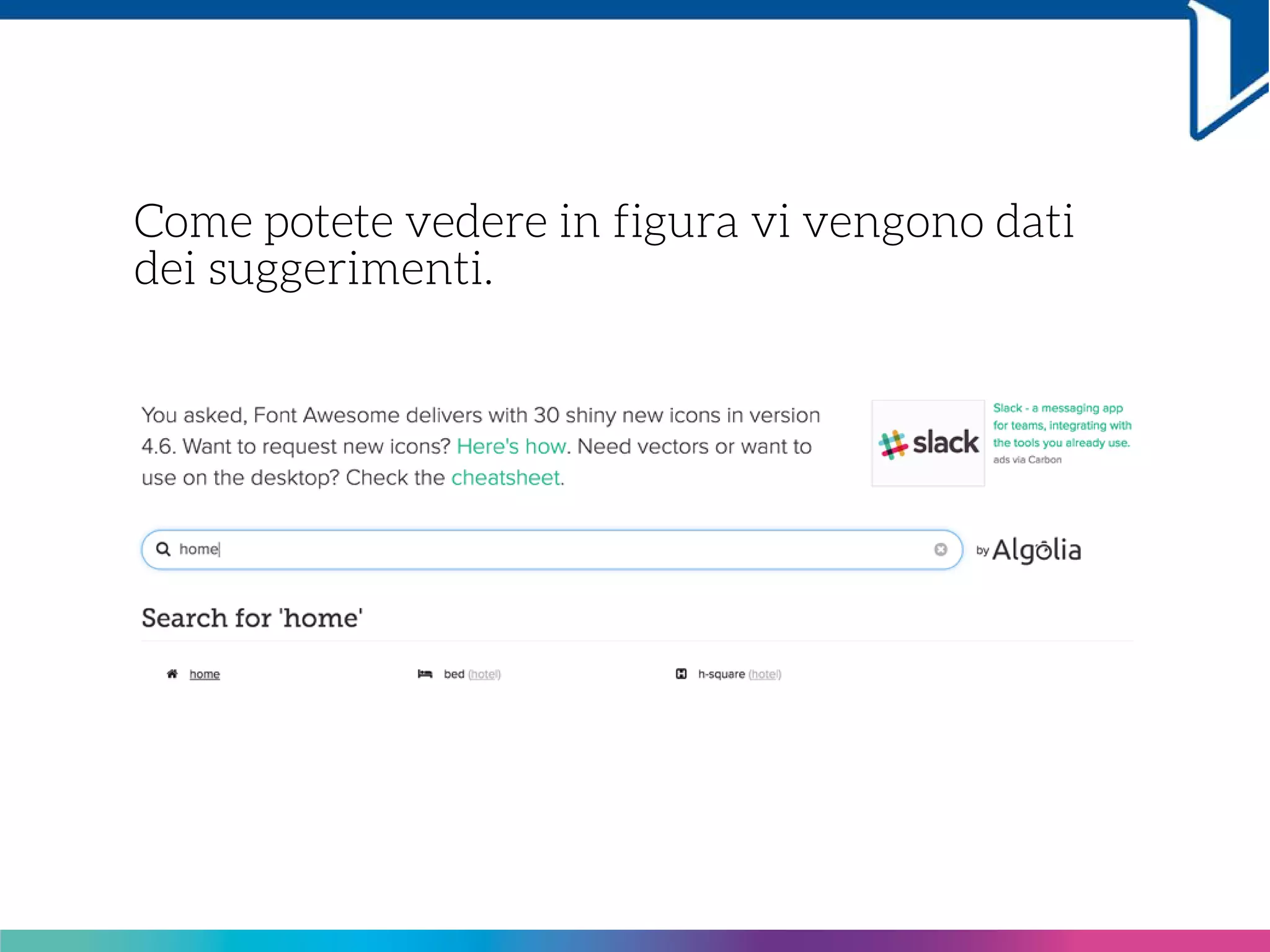 Come potete vedere in figura vi vengono dati dei suggerimenti.

You asked, Font Awesome delivers with 30 shiny new icons in version 4.6. Want to request new icons? Here's how. Need vectors or want to use on the desktop? Check the cheatsheet.

slack

Slack - a messaging app for teams, integrating with the tools you already use.
ads via Carbon

home

by Algolia

Search for 'home'

home

bed (hotel)

h-square (hotel)